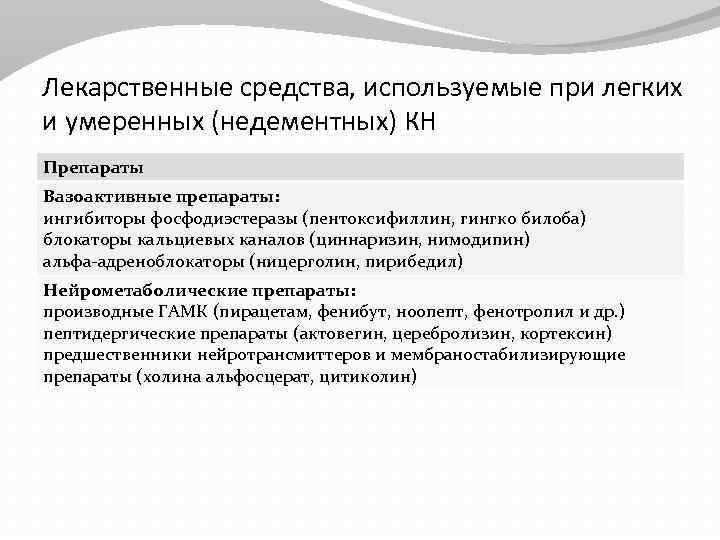 Лекарственные средства, используемые при легких и умеренных (недементных) КН

| Препараты |
|---|
| **Вазоактивные препараты:** ингибиторы фосфодиэстеразы (пентоксифиллин, гингко билоба) блокаторы кальциевых каналов (циннаризин, нимодипин) альфа-адреноблокаторы (ницерголин, пирибедил) |
| **Нейрометаболические препараты:** производные ГАМК (пирацетам, фенибут, ноопепт, фенотропил и др.) пептидергические препараты (актовегин, церебролизин, кортексин) предшественники нейротрансмиттеров и мембраностабилизирующие препараты (холина альфосцерат, цитиколин) |